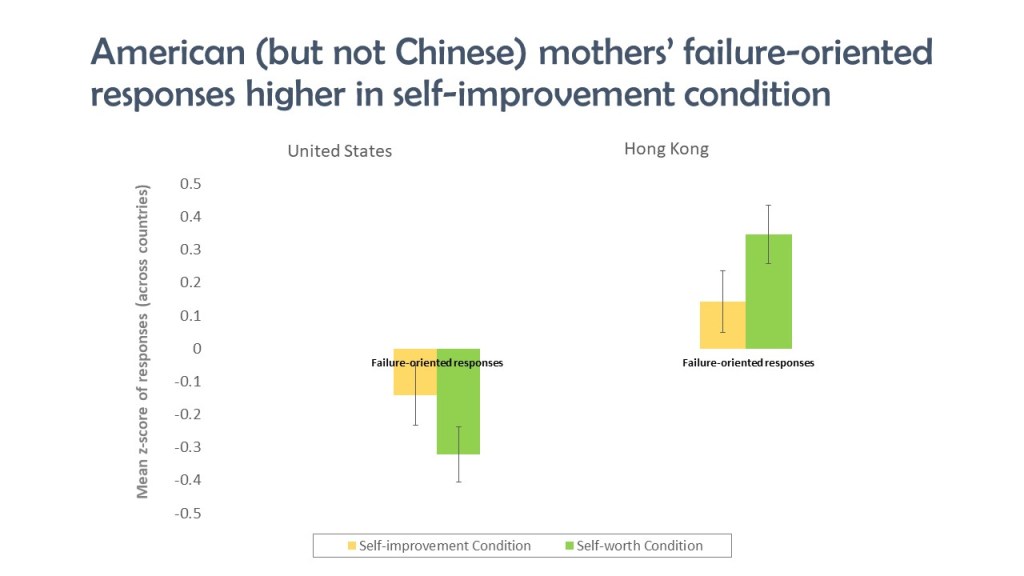 American (but not Chinese) mothers' failure-oriented responses higher in self-improvement condition

United States

Hong Kong

Mean z-score of responses (across countries)

0.5
0.4
0.3
0.2
0.1
0
-0.1
-0.2
-0.3
-0.4
-0.5

Failure-oriented responses

Failure-oriented responses

Self-improvement Condition
Self-worth Condition